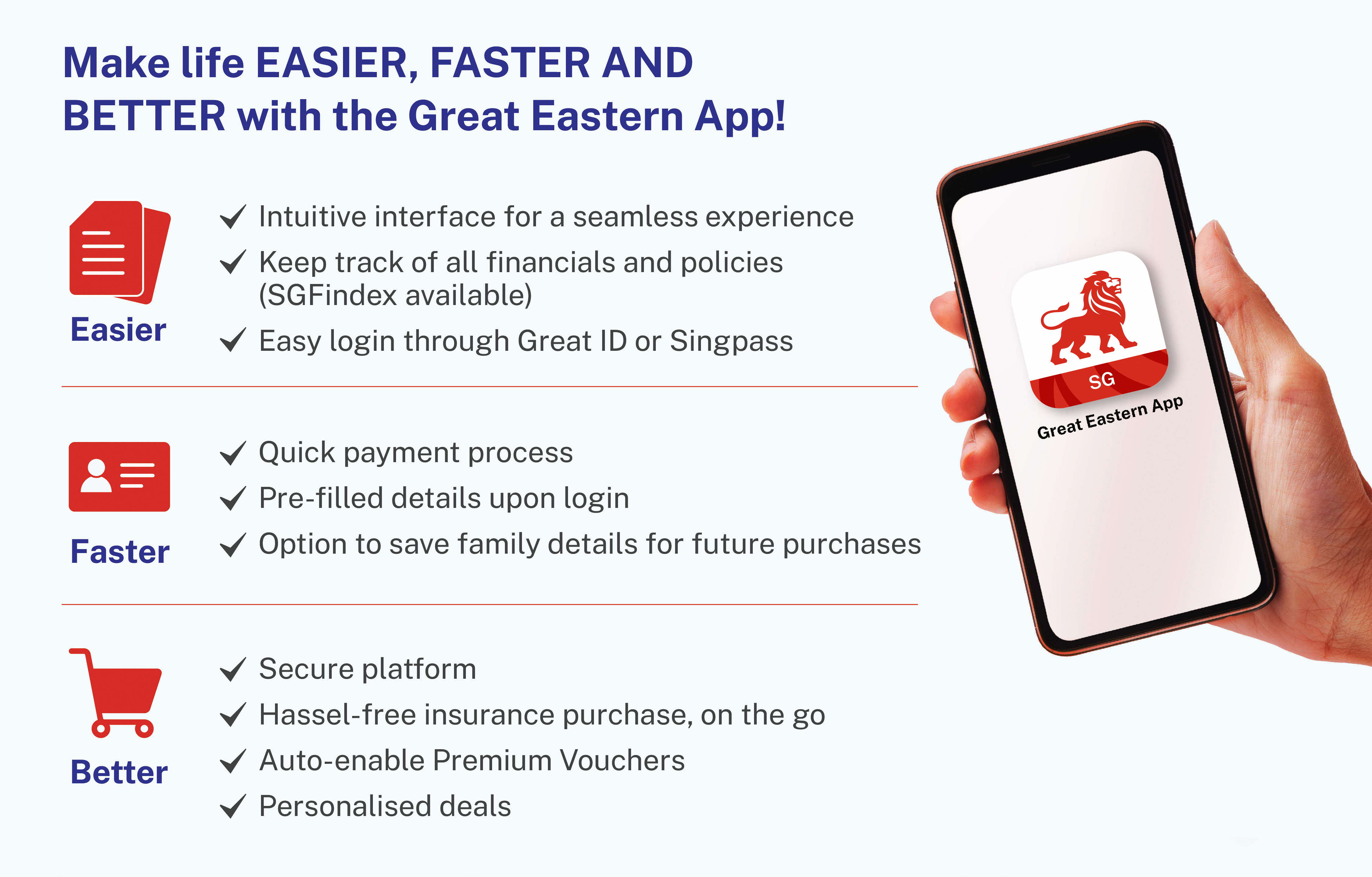 Make life EASIER, FASTER AND BETTER with the Great Eastern App!

Easier

✓ Intuitive interface for a seamless experience
✓ Keep track of all financials and policies (SGFindex available)
✓ Easy login through Great ID or Singpass

Faster

✓ Quick payment process
✓ Pre-filled details upon login
✓ Option to save family details for future purchases

Better

✓ Secure platform
✓ Hassel-free insurance purchase, on the go
✓ Auto-enable Premium Vouchers
✓ Personalised deals

SG
Great Eastern App